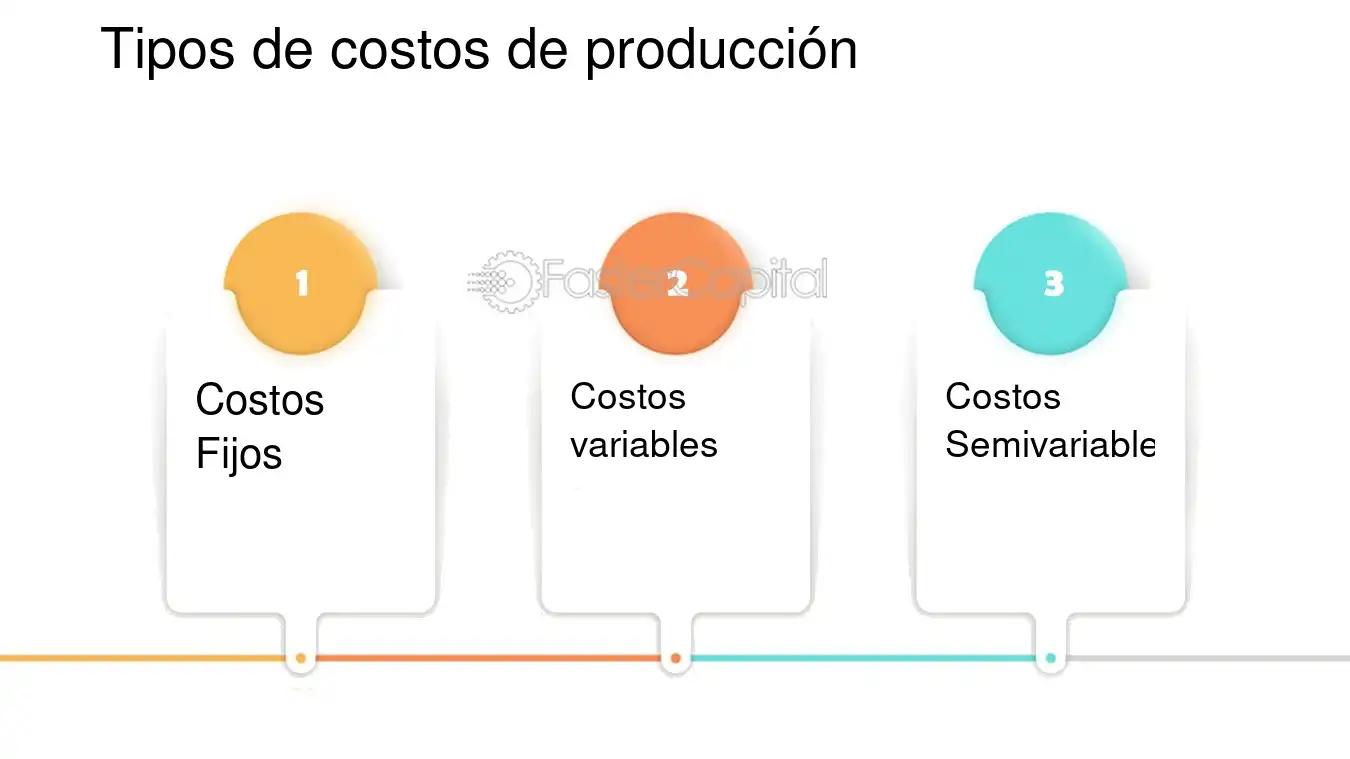 Tipos de costos de producción

FasterCapital

1

Costos Fijos

2

Costos variables

3

Costos Semivariable